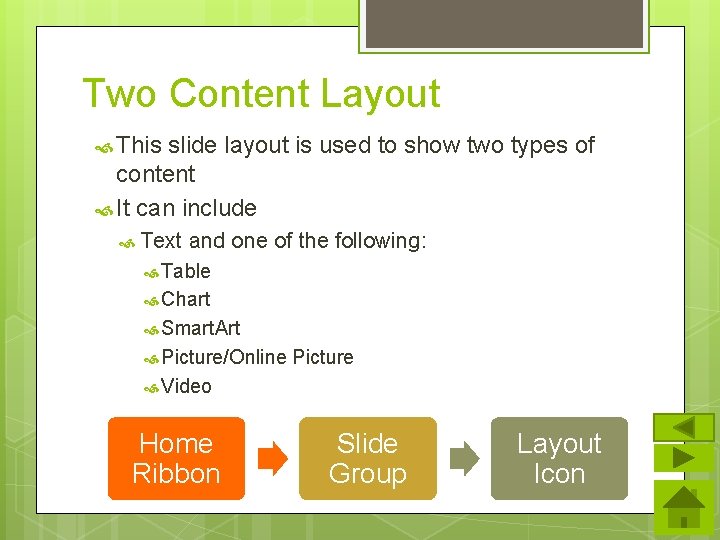 Two Content Layout

This slide layout is used to show two types of content

It can include

Text and one of the following:

Table

Chart

SmartArt

Picture/Online Picture

Video

Home Ribbon

Slide Group

Layout Icon